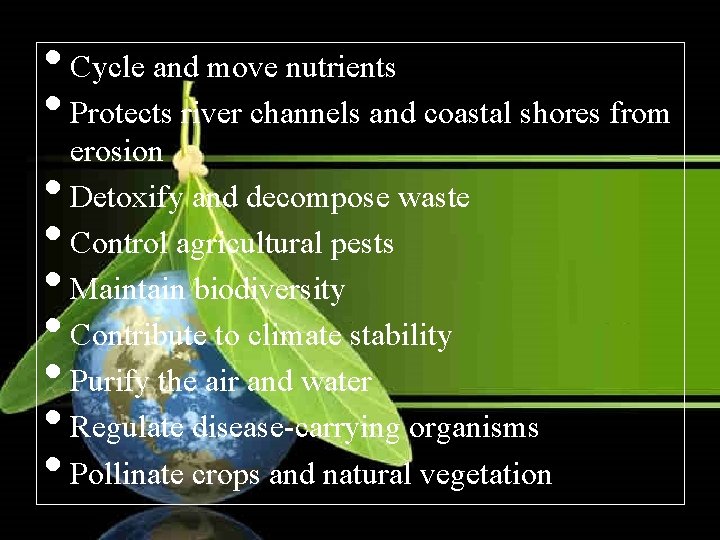 • Cycle and move nutrients
• Protects river channels and coastal shores from erosion
• Detoxify and decompose waste
• Control agricultural pests
• Maintain biodiversity
• Contribute to climate stability
• Purify the air and water
• Regulate disease-carrying organisms
• Pollinate crops and natural vegetation